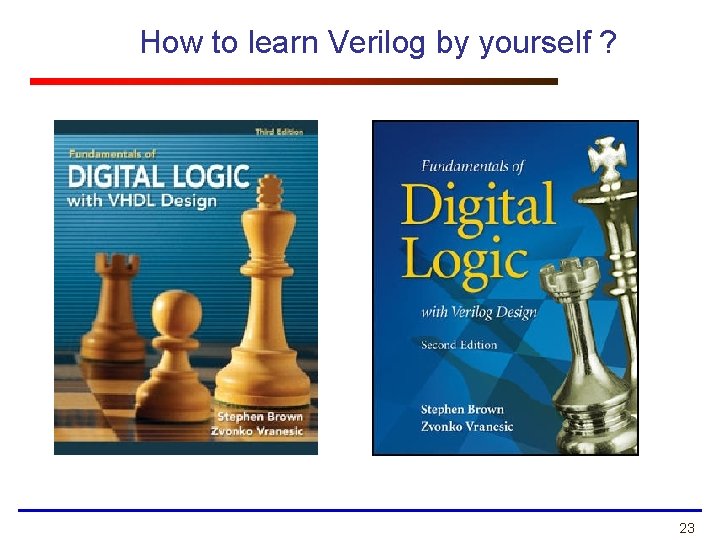 How to learn Verilog by yourself ?

Third Edition

Fundamentals of

DIGITAL LOGIC

with VHDL Design

Stephen Brown
Zvonko Vranesic

Fundamentals of

Digital Logic

with Verilog Design

Second Edition

Stephen Brown
Zvonko Vranesic

23